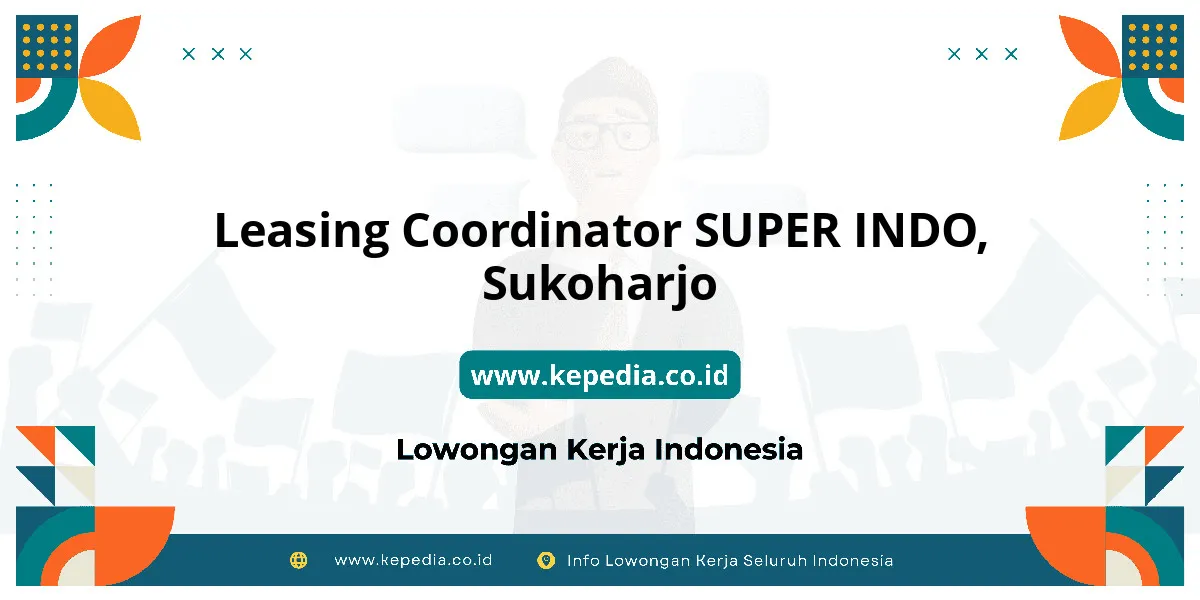 Leasing Coordinator SUPER INDO, Sukoharjo

www.kepedia.co.id

Lowongan Kerja Indonesia

www.kepedia.co.id Info Lowongan Kerja Seluruh Indonesia